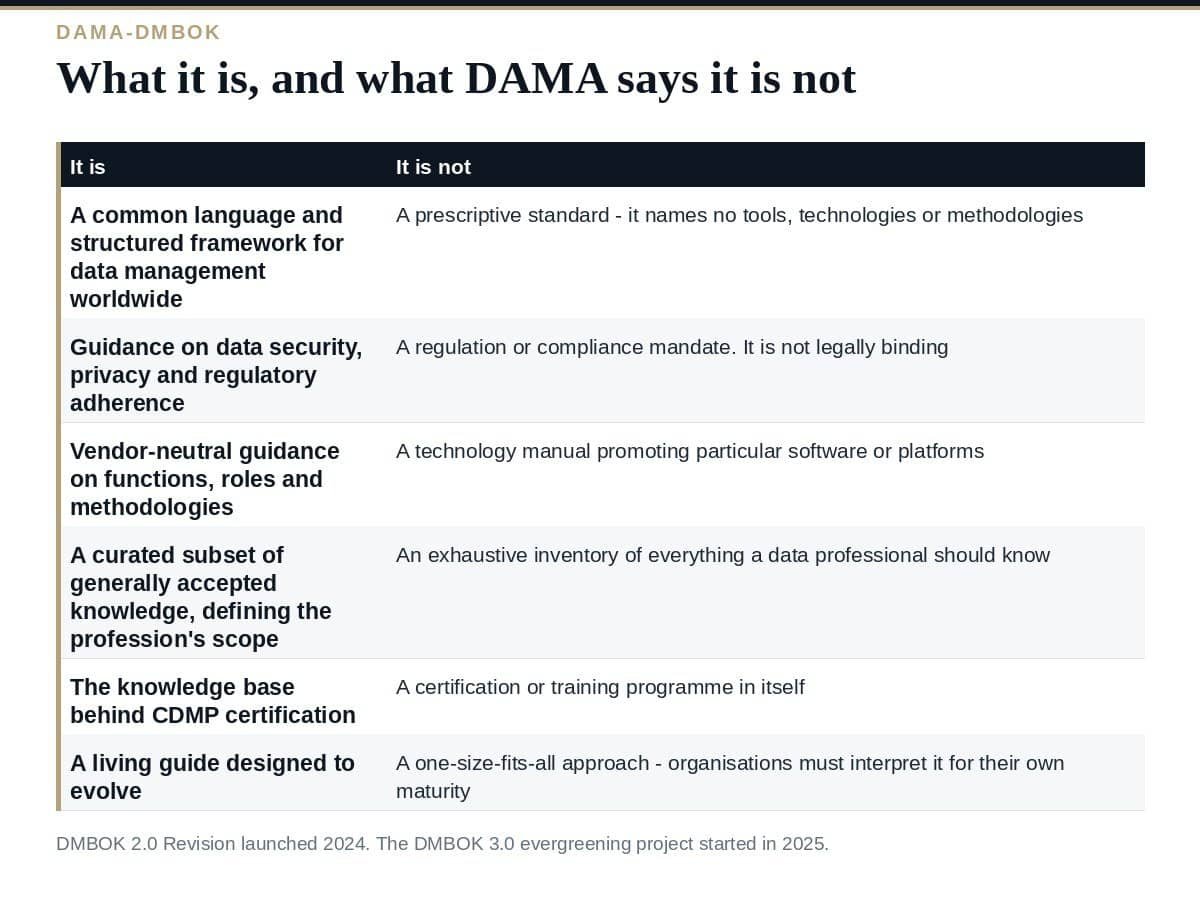 DAMA-DMBOK

What it is, and what DAMA says it is not

| It is | It is not |
|---|---|
| A common language and structured framework for data management worldwide | A prescriptive standard - it names no tools, technologies or methodologies |
| Guidance on data security, privacy and regulatory adherence | A regulation or compliance mandate. It is not legally binding |
| Vendor-neutral guidance on functions, roles and methodologies | A technology manual promoting particular software or platforms |
| A curated subset of generally accepted knowledge, defining the profession's scope | An exhaustive inventory of everything a data professional should know |
| The knowledge base behind CDMP certification | A certification or training programme in itself |
| A living guide designed to evolve | A one-size-fits-all approach - organisations must interpret it for their own maturity |

DMBOK 2.0 Revision launched 2024. The DMBOK 3.0 evergreening project started in 2025.